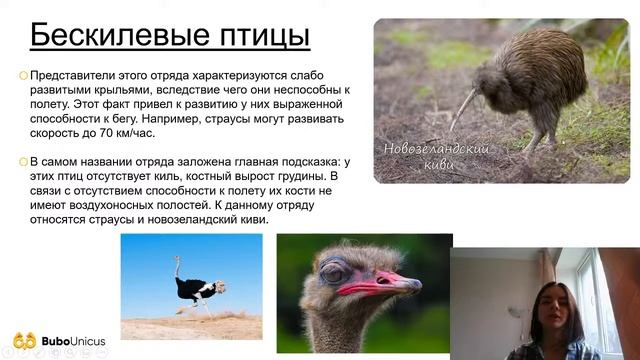 Бескилевые птицы

Представители этого отряда характеризуются слабо развитыми крыльями, вследствие чего они неспособны к полету. Этот факт привел к развитию у них выраженной способности к бегу. Например, страусы могут развивать скорость до 70 км/час.

В самом названии отряда заложена главная подсказка: у этих птиц отсутствует киль, костный вырост грудины. В связи с отсутствием способности к полету их кости не имеют воздухоносных полостей. К данному отряду относятся страусы и новозеландский киви.

Новозеландский киви

BuboUnicus